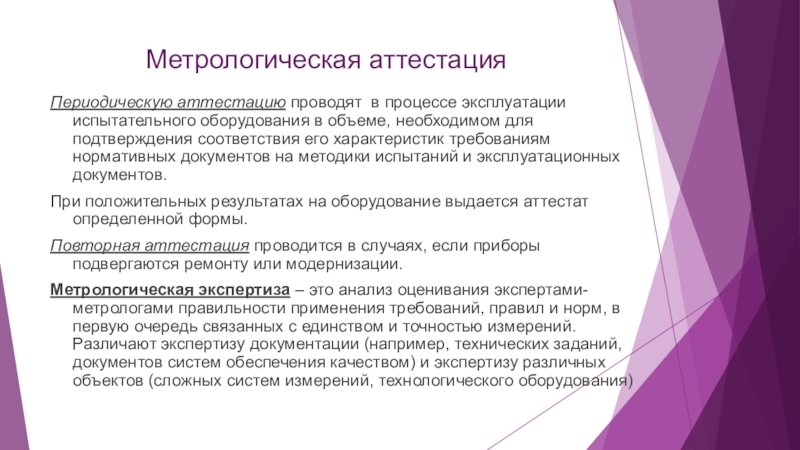 Метрологическая аттестация

Периодическую аттестацию проводят в процессе эксплуатации испытательного оборудования в объеме, необходимом для подтверждения соответствия его характеристик требованиям нормативных документов на методики испытаний и эксплуатационных документов.

При положительных результатах на оборудование выдается аттестат определенной формы.

Повторная аттестация проводится в случаях, если приборы подвергаются ремонту или модернизации.

Метрологическая экспертиза – это анализ оценивания экспертами-метрологами правильности применения требований, правил и норм, в первую очередь связанных с единством и точностью измерений. Различают экспертизу документации (например, технических заданий, документов систем обеспечения качеством) и экспертизу различных объектов (сложных систем измерений, технологического оборудования)